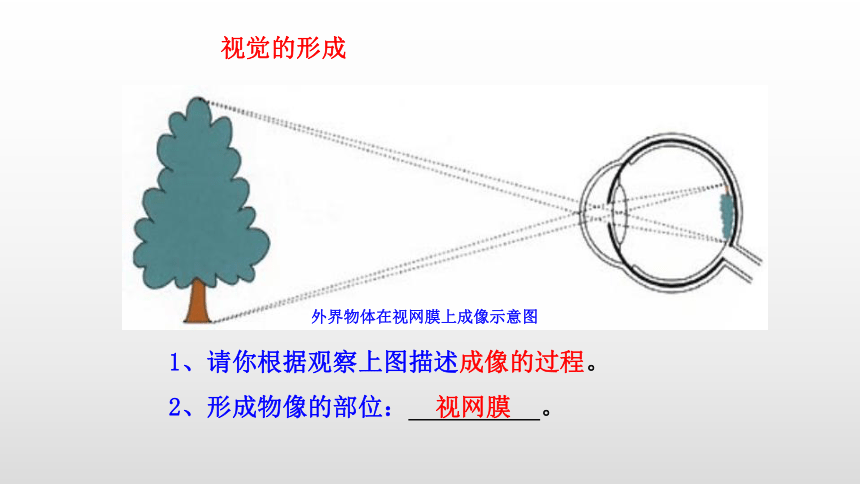 视觉的形成

外界物体在视网膜上成像示意图

1、请你根据观察上图描述成像的过程。

2、形成物像的部位：视网膜。